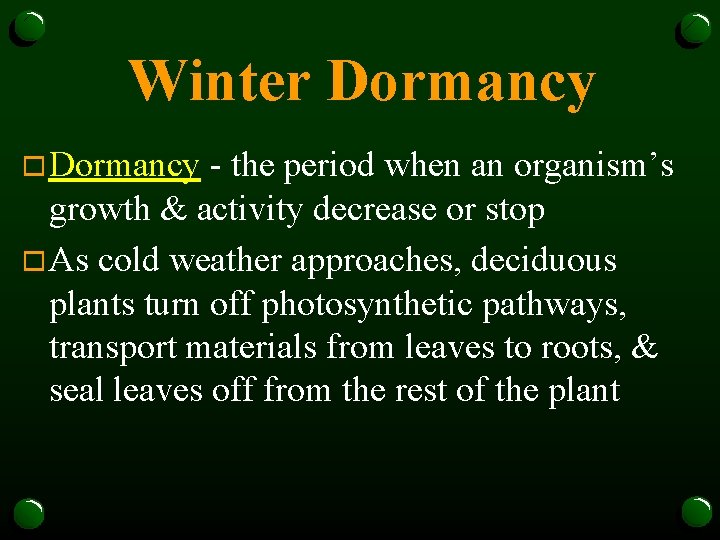 Winter Dormancy

Dormancy - the period when an organism’s growth & activity decrease or stop

As cold weather approaches, deciduous plants turn off photosynthetic pathways, transport materials from leaves to roots, & seal leaves off from the rest of the plant